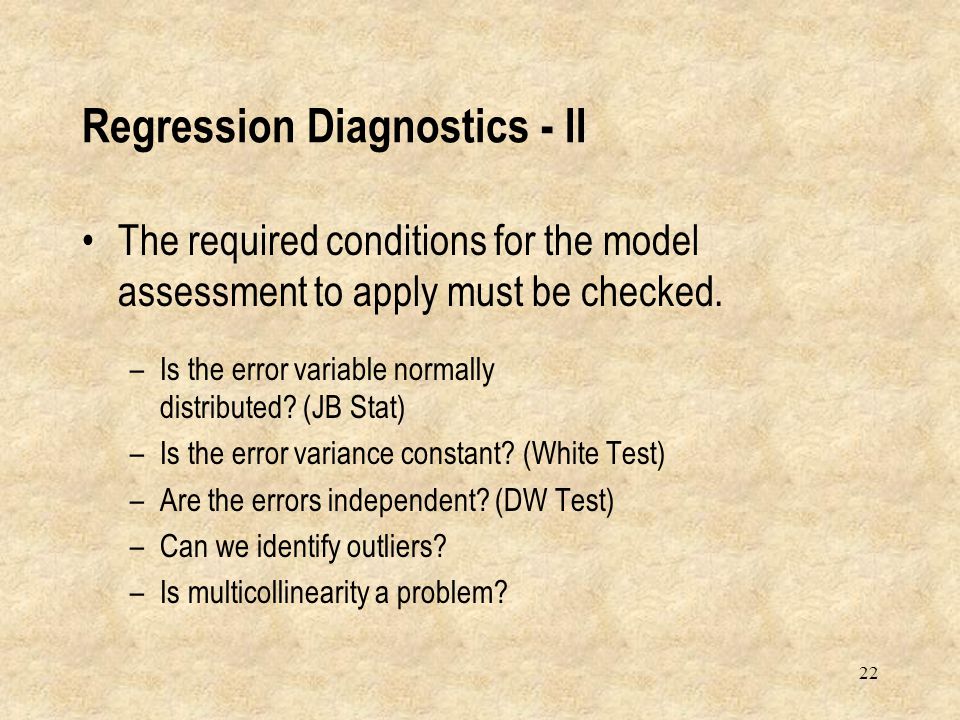 Regression Diagnostics - II

• The required conditions for the model assessment to apply must be checked.

– Is the error variable normally distributed? (JB Stat)
– Is the error variance constant? (White Test)
– Are the errors independent? (DW Test)
– Can we identify outliers?
– Is multicollinearity a problem?

22